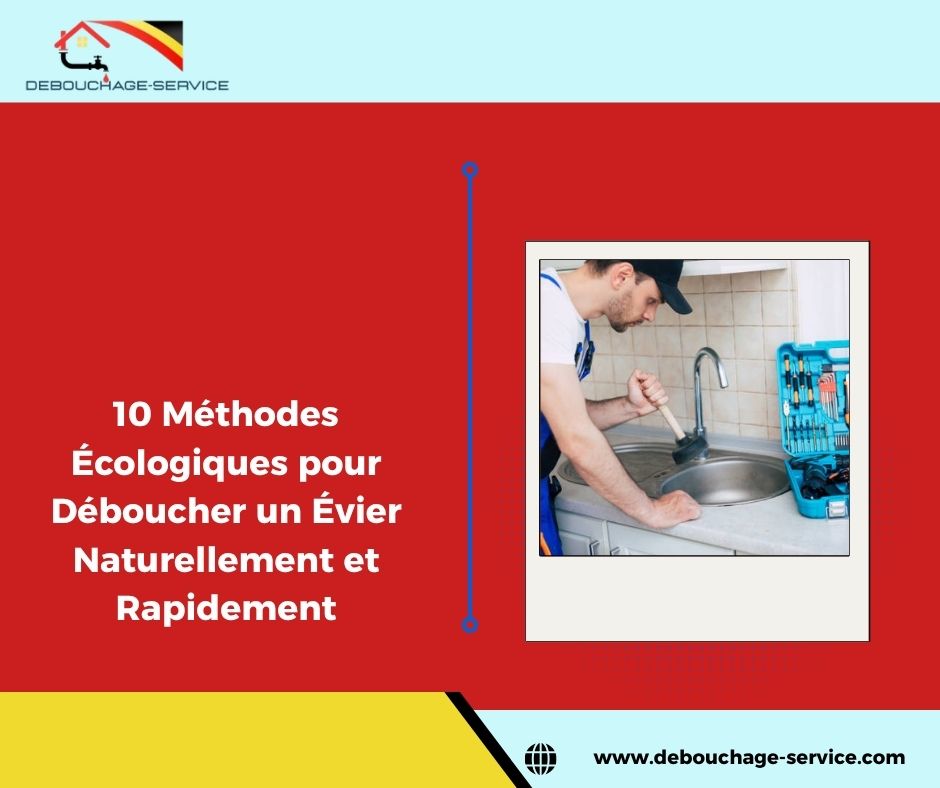 DEBOUCHAGE-SERVICE

10 Méthodes Écologiques pour Déboucher un Évier Naturellement et Rapidement

www.debouchage-service.com